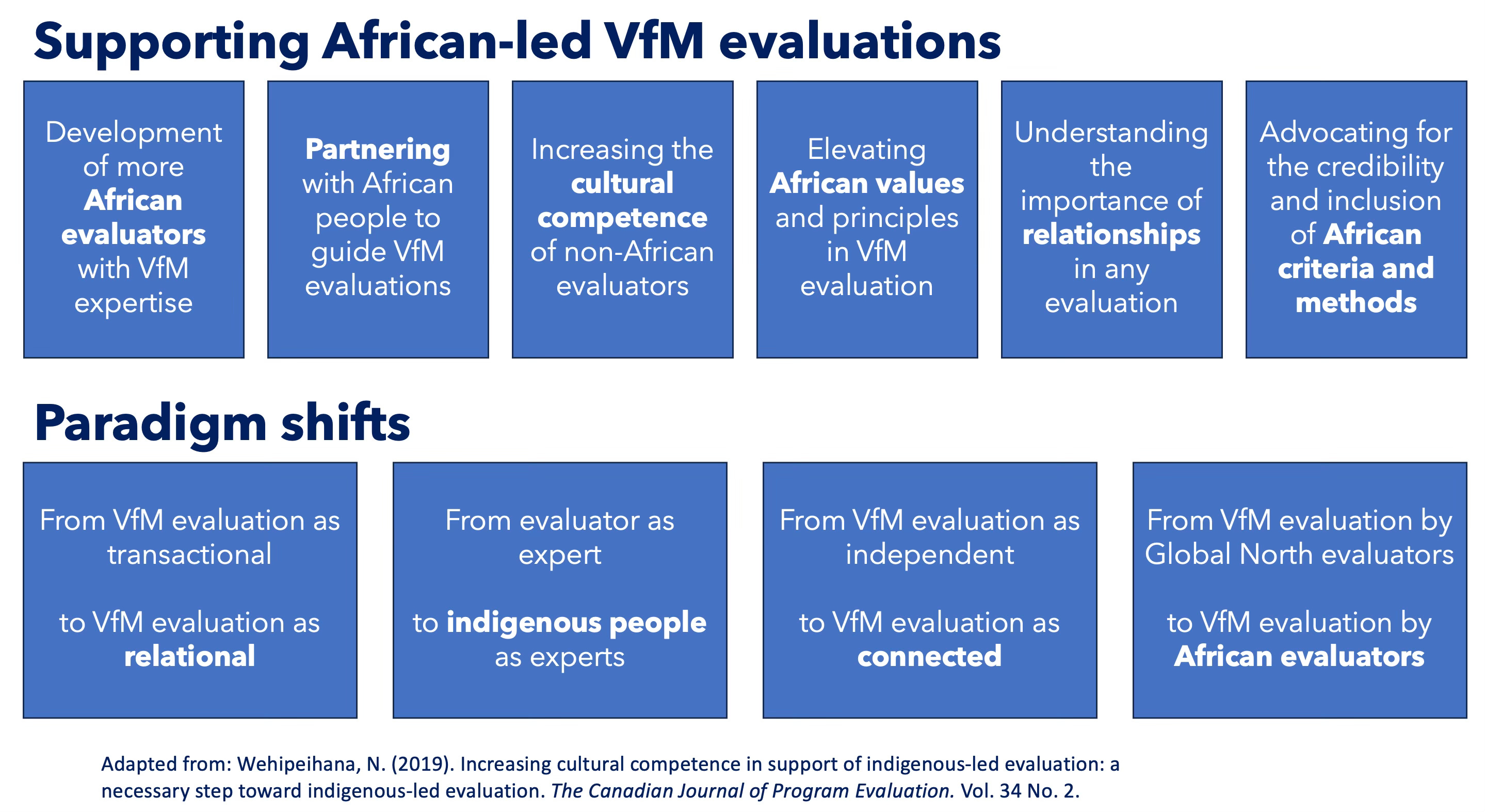 Supporting African-led VfM evaluations

Development of more African evaluators with VfM expertise

Partnering with African people to guide VfM evaluations

Increasing the cultural competence of non-African evaluators

Elevating African values and principles in VfM evaluation

Understanding the importance of relationships in any evaluation

Advocating for the credibility and inclusion of African criteria and methods

Paradigm shifts

From VfM evaluation as transactional

to VfM evaluation as relational

From evaluator as expert

to indigenous people as experts

From VfM evaluation as independent

to VfM evaluation as connected

From VfM evaluation by Global North evaluators

to VfM evaluation by African evaluators

Adapted from: Wehipeihana, N. (2019). Increasing cultural competence in support of indigenous-led evaluation: a necessary step toward indigenous-led evaluation. The Canadian Journal of Program Evaluation. Vol. 34 No. 2.